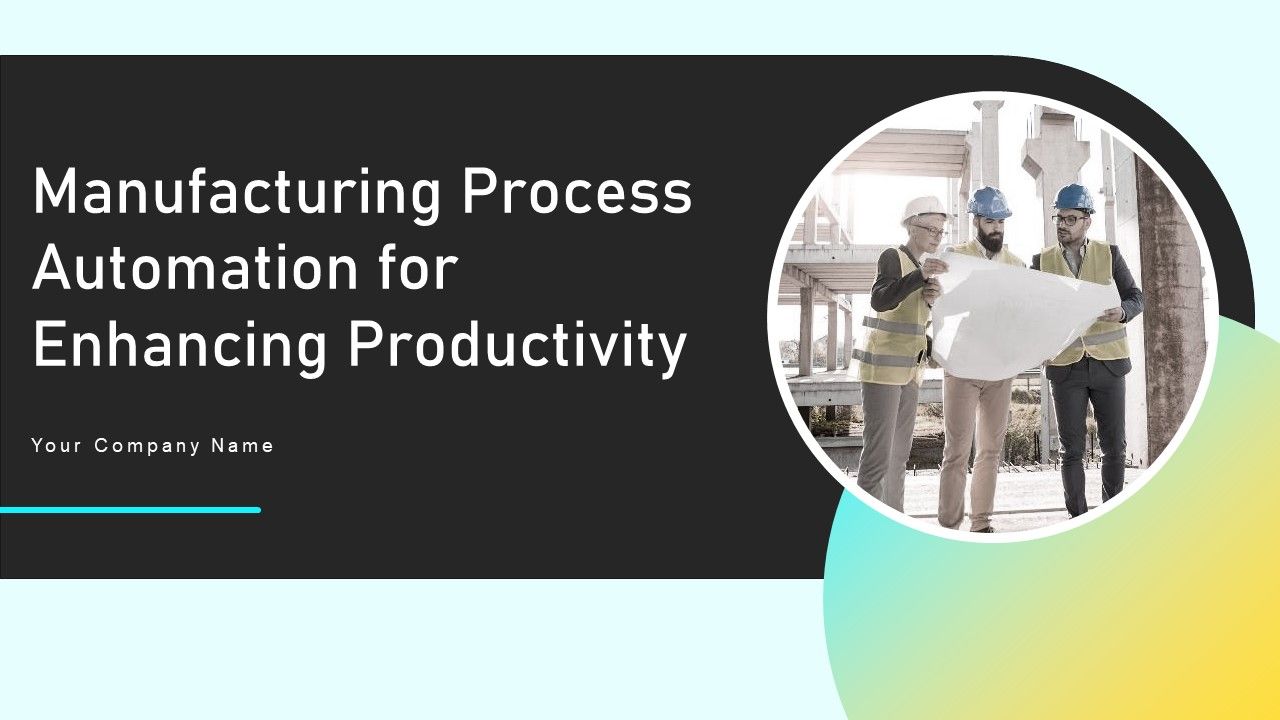 Manufacturing Process Automation for Enhancing Productivity

Your Company Name